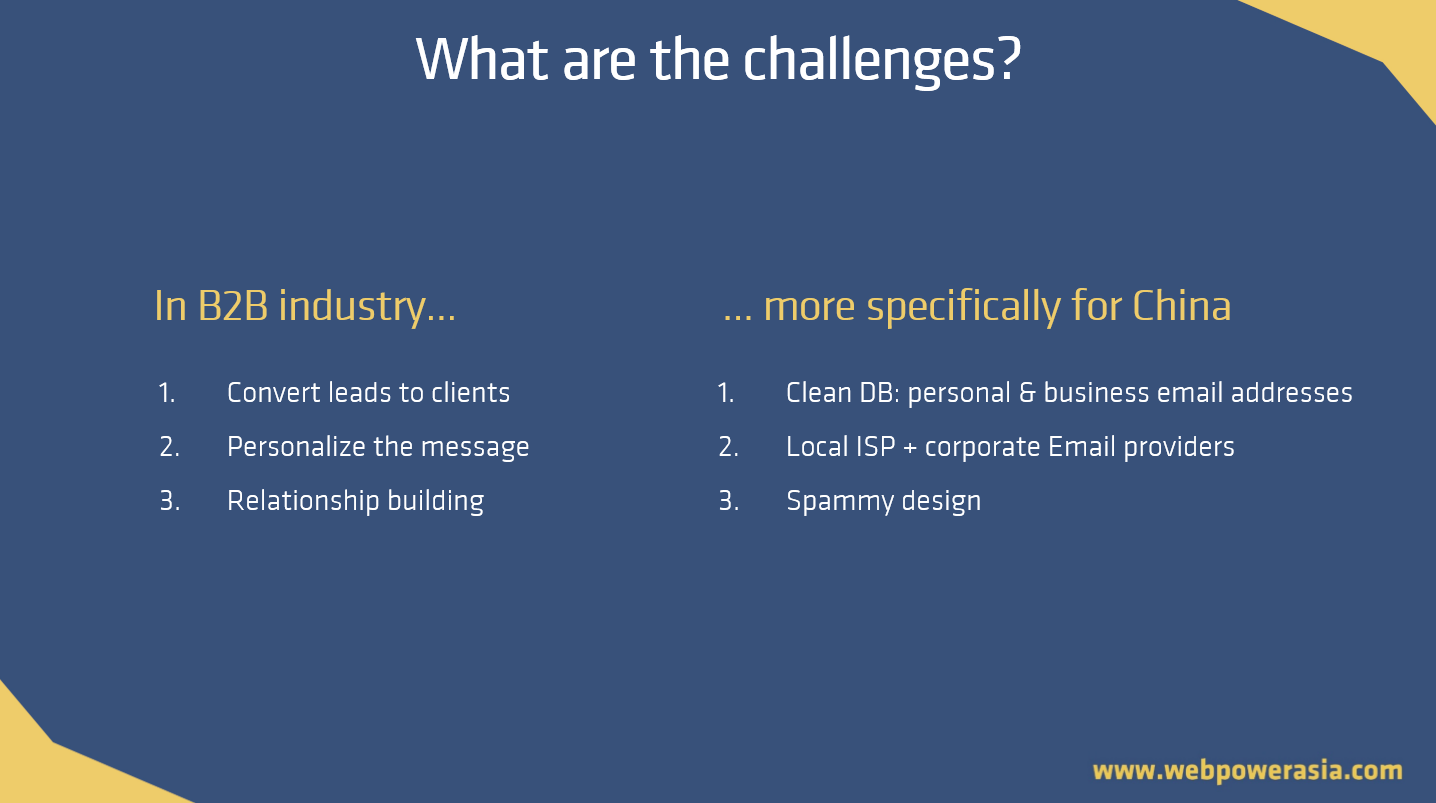 What are the challenges?

In B2B industry…

1. Convert leads to clients
2. Personalize the message
3. Relationship building

… more specifically for China

1. Clean DB: personal & business email addresses
2. Local ISP + corporate Email providers
3. Spammy design

www.webpowerasia.com